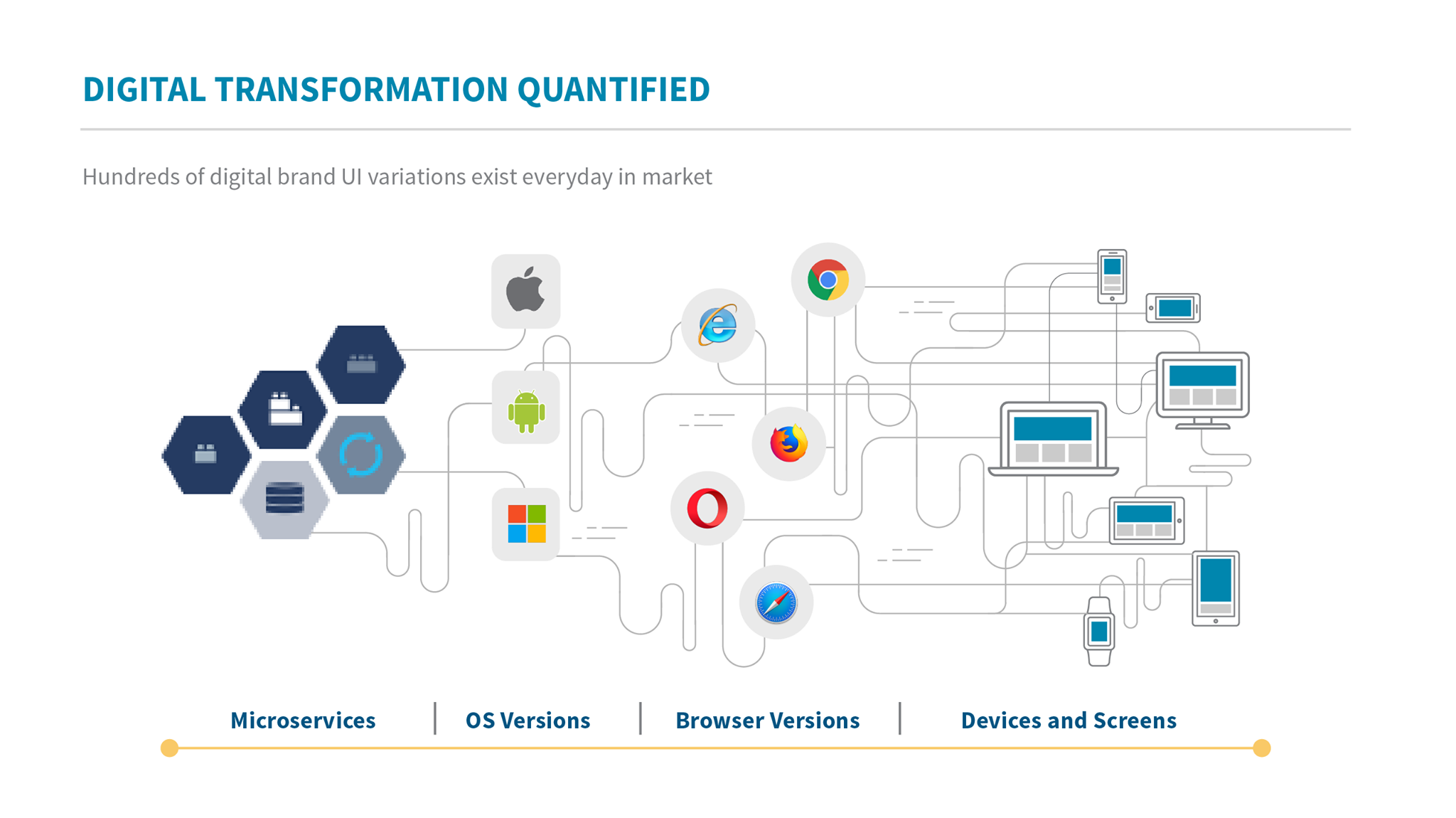 DIGITAL TRANSFORMATION QUANTIFIED

Hundreds of digital brand UI variations exist everyday in market

Microservices | OS Versions | Browser Versions | Devices and Screens